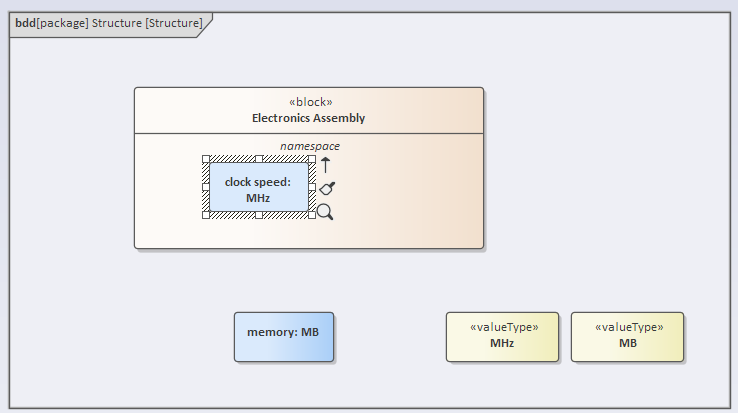 bdd[package] Structure [Structure]

«block»
Electronics Assembly

namespace

clock speed: MHz

memory: MB

«valueType»
MHz

«valueType»
MB